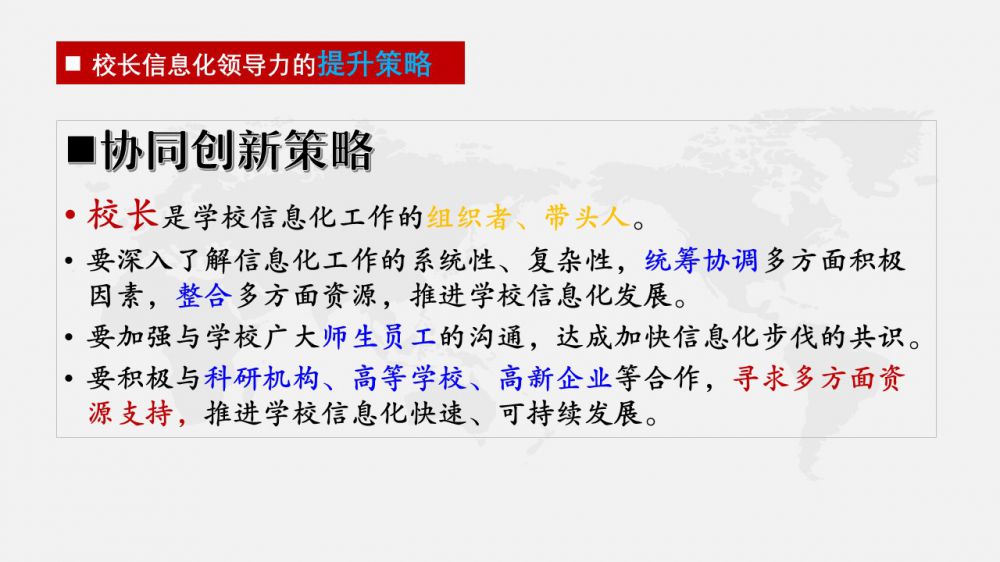 ■ 校长信息化领导力的提升策略

■协同创新策略

• 校长是学校信息化工作的组织者、带头人。

• 要深入了解信息化工作的系统性、复杂性，统筹协调多方面积极因素，整合多方面资源，推进学校信息化发展。

• 要加强与学校广大师生员工的沟通，达成加快信息化步伐的共识。

• 要积极与科研机构、高等学校、高新企业等合作，寻求多方面资源支持，推进学校信息化快速、可持续发展。